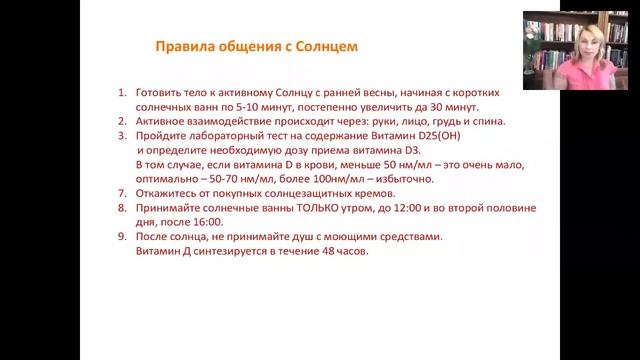 Правила общения с Солнцем

1. Готовить тело к активному Солнцу с ранней весны, начиная с коротких солнечных ванн по 5-10 минут, постепенно увеличить да 30 минут.
2. Активное взаимодействие происходит через: руки, лицо, грудь и спина.
3. Пройдите лабораторный тест на содержание Витамин D25(OH) и определите необходимую дозу приема витамина D3. В том случае, если витамина D в крови, меньше 50 нм/мл – это очень мало, оптимально – 50-70 нм/мл, более 100нм/мл – избыточно.
7. Откажитесь от покупных солнцезащитных кремов.
8. Принимайте солнечные ванны ТОЛЬКО утром, до 12:00 и во второй половине дня, после 16:00.
9. После солнца, не принимайте душ с моющими средствами. Витамин Д синтезируется в течение 48 часов.